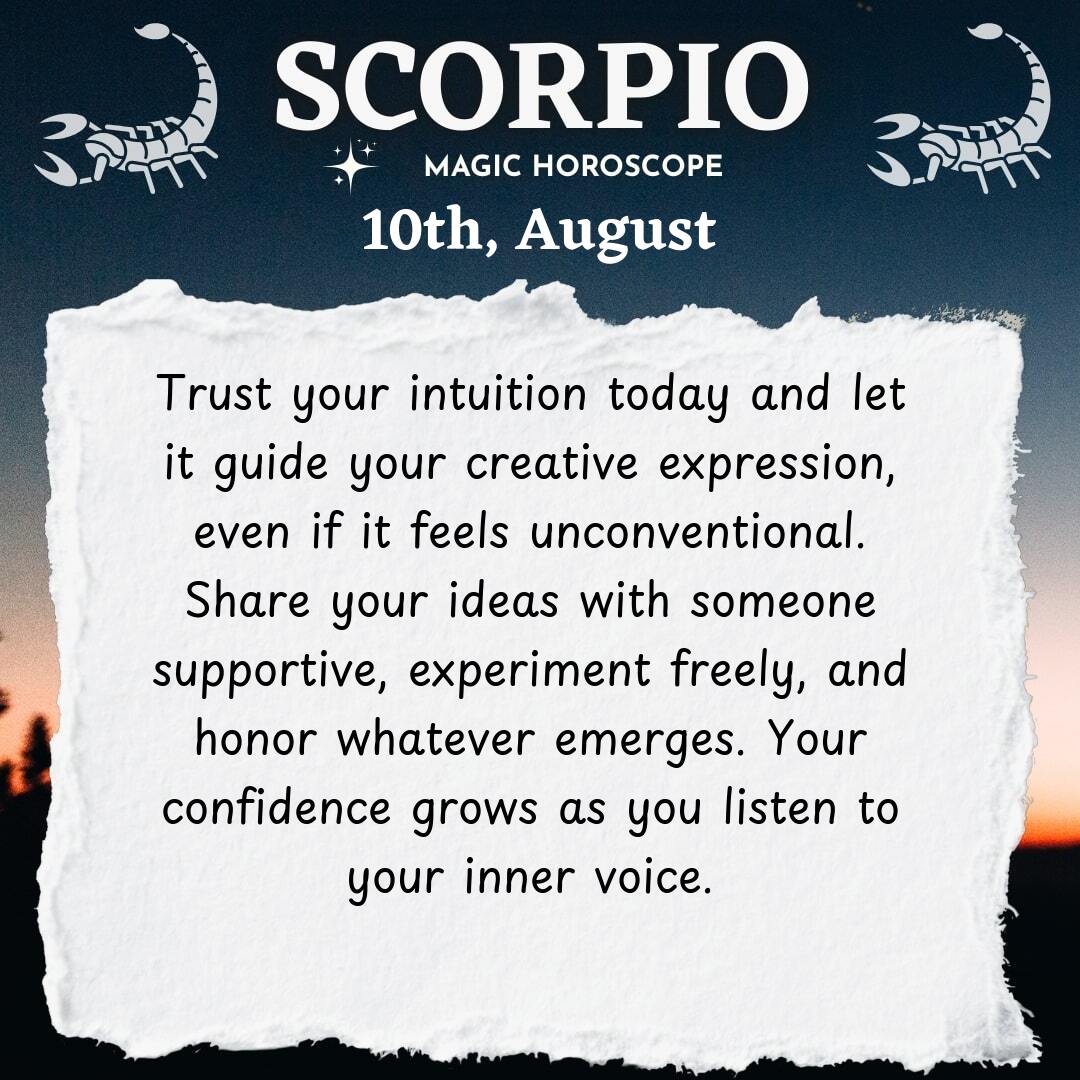 SCORPIO
MAGIC HOROSCOPE
10th, August

Trust your intuition today and let it guide your creative expression, even if it feels unconventional. Share your ideas with someone supportive, experiment freely, and honor whatever emerges. Your confidence grows as you listen to your inner voice.